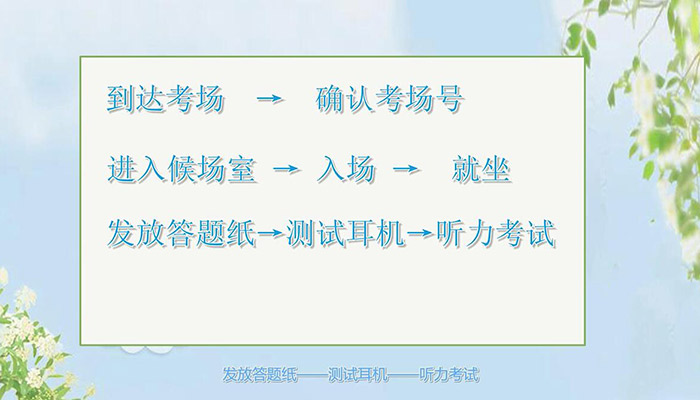 到达考场 → 确认考场号

进入候场室 → 入场 → 就坐

发放答题纸→测试耳机→听力考试

发放答题纸——测试耳机——听力考试